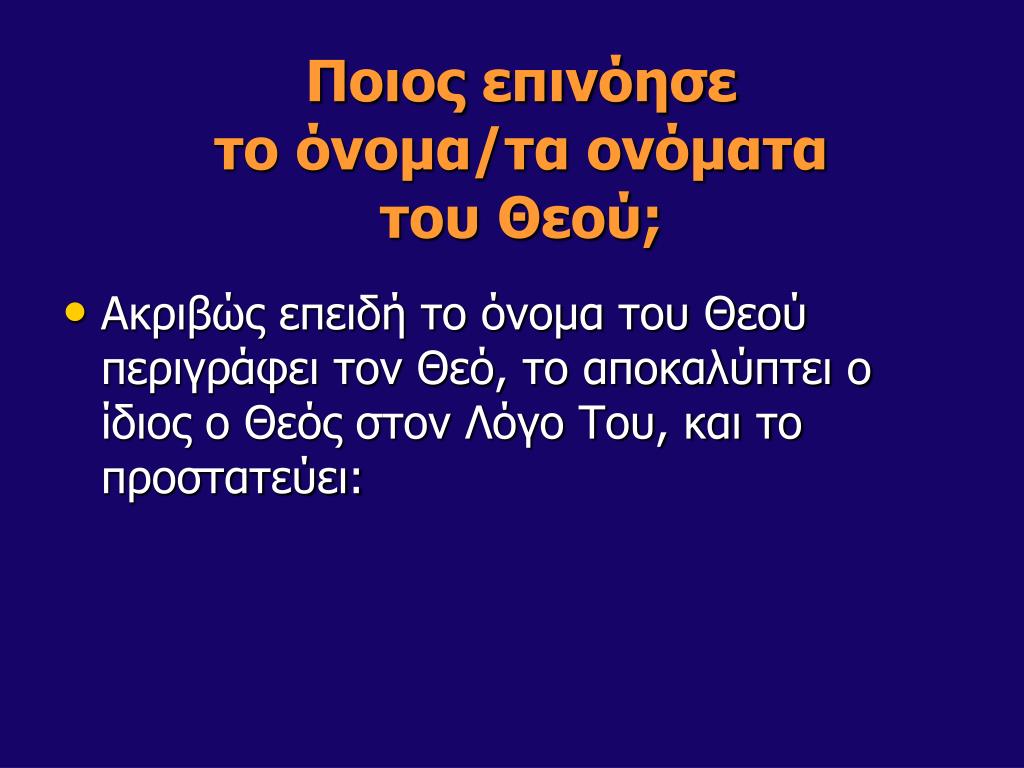 Ποιος επινόησε
το όνομα/τα ονόματα
του Θεού;

• Ακριβώς επειδή το όνομα του Θεού περιγράφει τον Θεό, το αποκαλύπτει ο ίδιος ο Θεός στον Λόγο Του, και το προστατεύει: